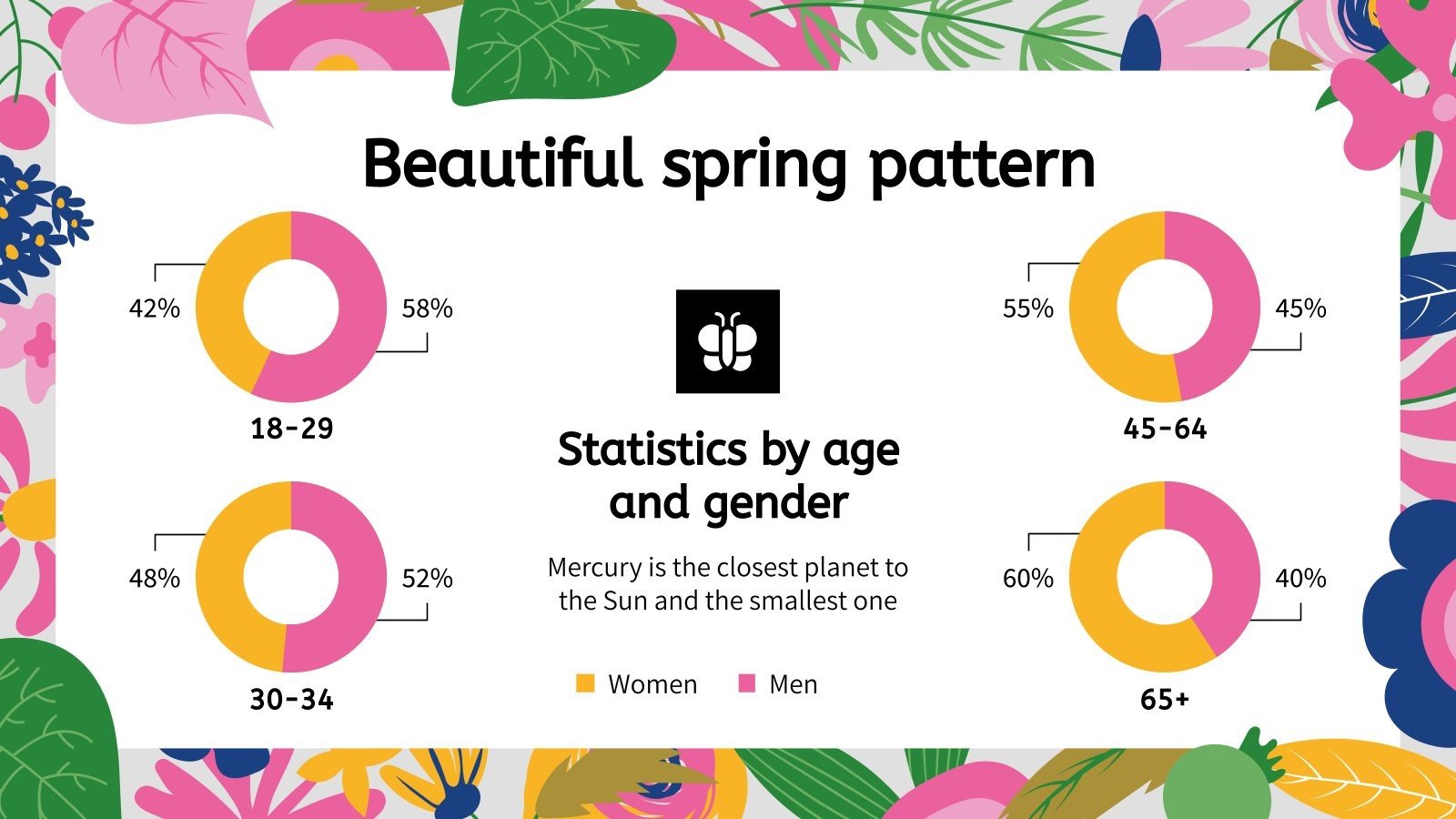 Beautiful spring pattern

42%
58%
18-29

48%
52%
30-34

Statistics by age and gender

Mercury is the closest planet to the Sun and the smallest one

Women
Men

55%
45%
45-64

60%
40%
65+